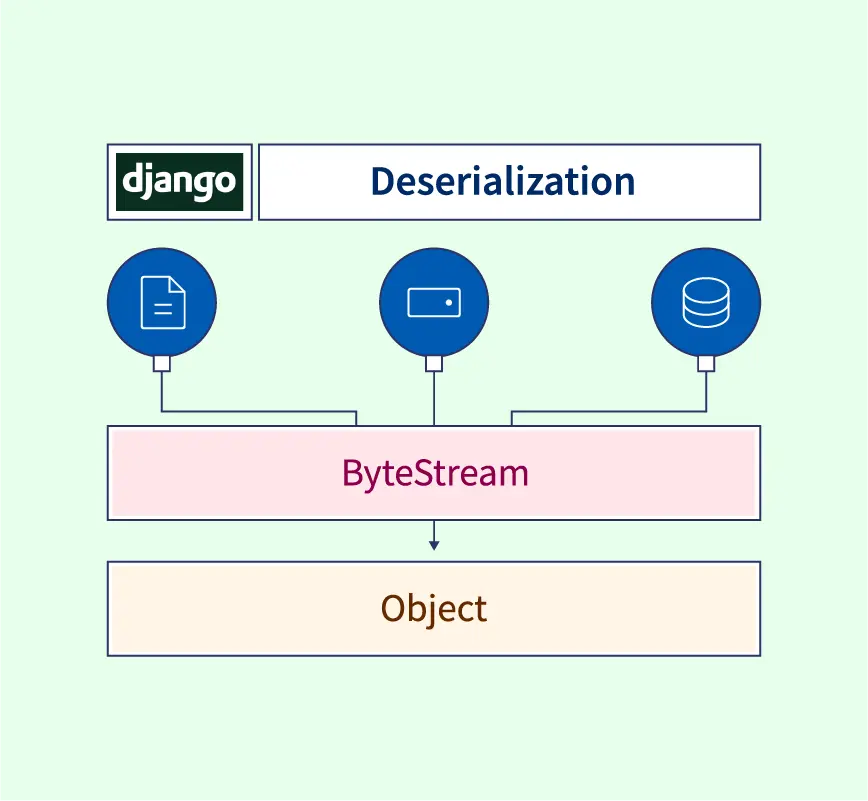 django

Deserialization

ByteStream

Object